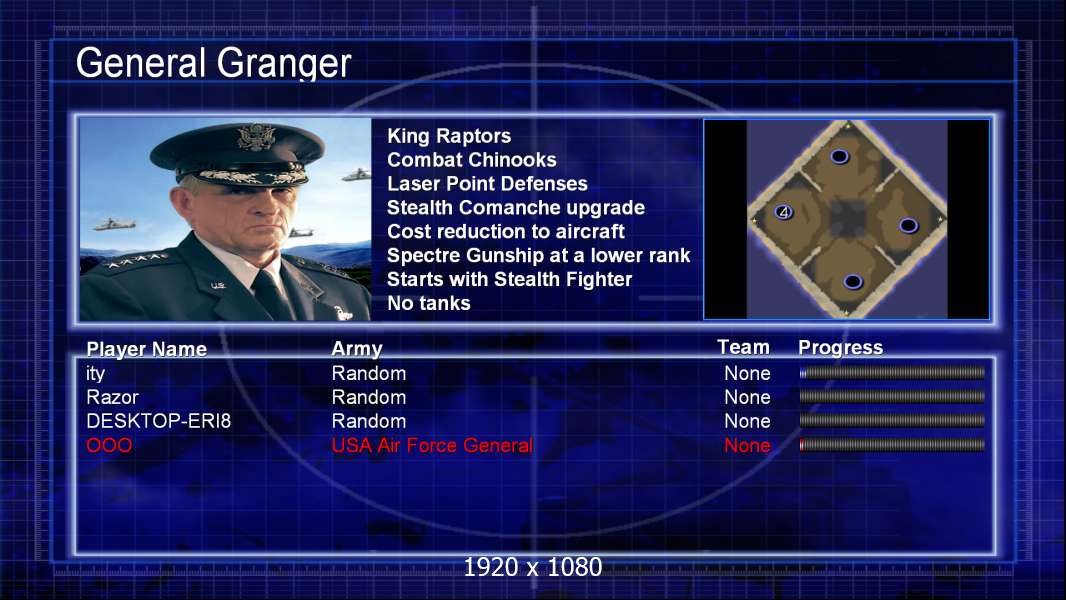 General Granger

King Raptors
Combat Chinooks
Laser Point Defenses
Stealth Comanche upgrade
Cost reduction to aircraft
Spectre Gunship at a lower rank
Starts with Stealth Fighter
No tanks

4

| Player Name | Army | Team | Progress |
|---|---|---|---|
| ity | Random | None | |
| Razor | Random | None | |
| DESKTOP-ERI8 | Random | None | |
| OOO | USA Air Force General | None | |

1920 x 1080